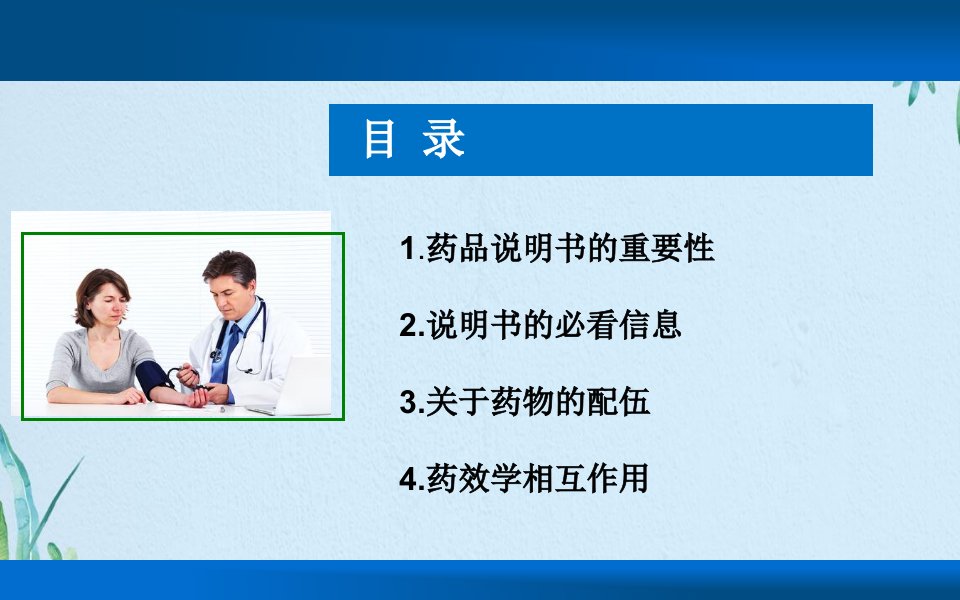 目 录

1.药品说明书的重要性

2.说明书的必看信息

3.关于药物的配伍

4.药效学相互作用